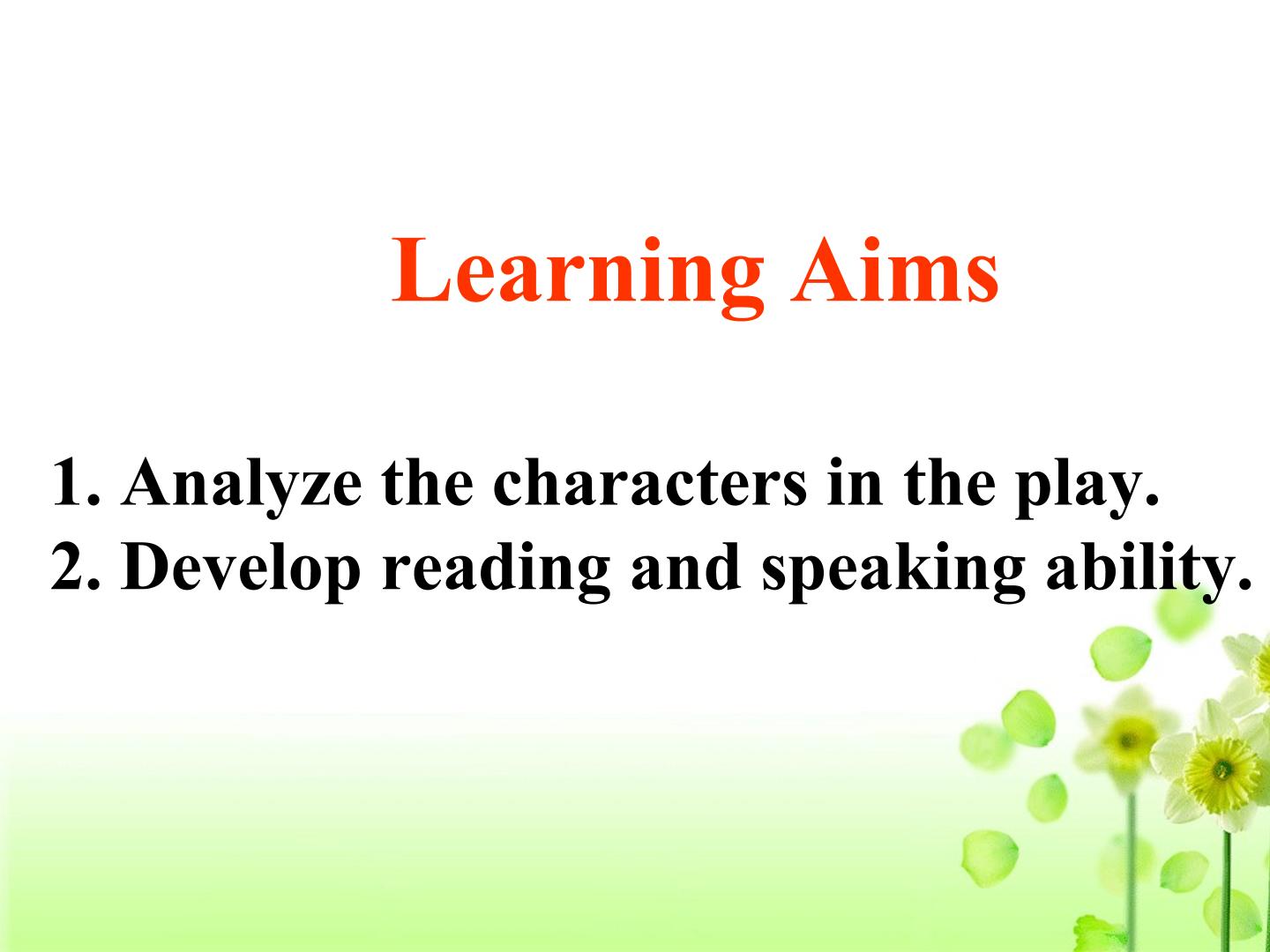 Learning Aims

1. Analyze the characters in the play.
2. Develop reading and speaking ability.